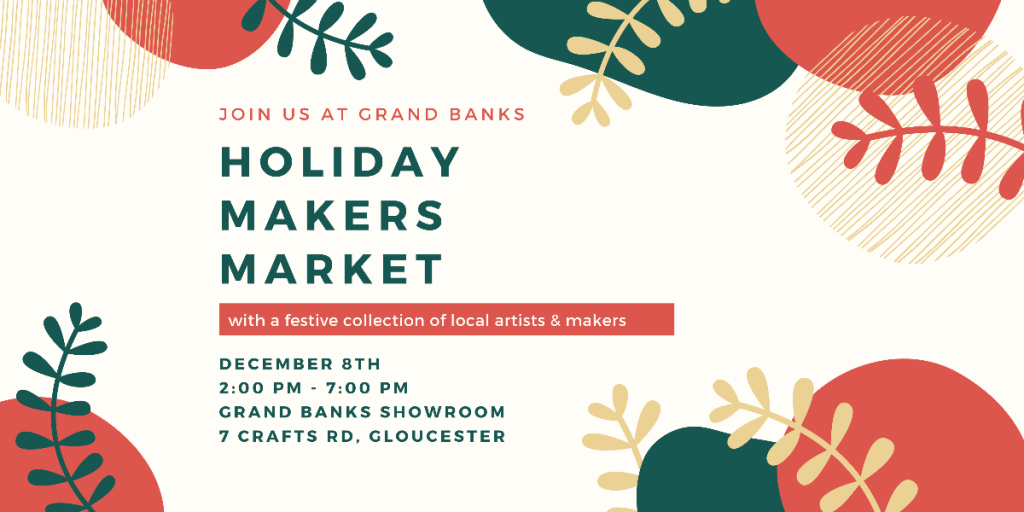 JOIN US AT GRAND BANKS

HOLIDAY MAKERS MARKET

with a festive collection of local artists & makers

DECEMBER 8TH
2:00 PM - 7:00 PM
GRAND BANKS SHOWROOM
7 CRAFTS RD, GLOUCESTER